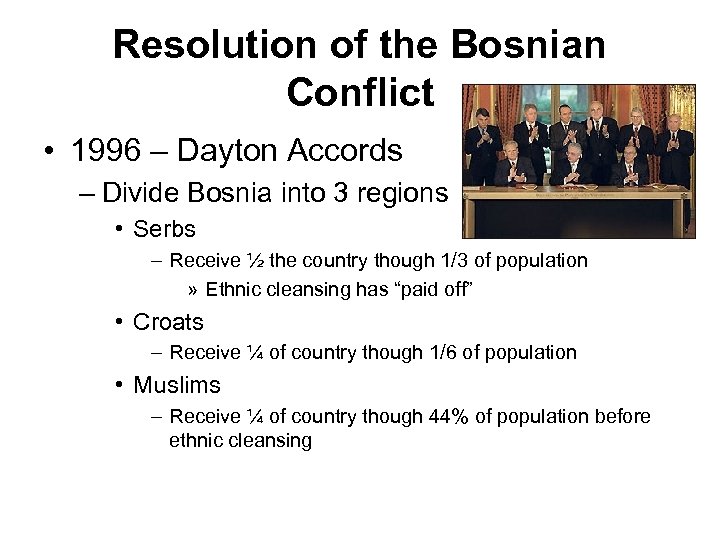 Resolution of the Bosnian Conflict

• 1996 – Dayton Accords
– Divide Bosnia into 3 regions
• Serbs
– Receive ½ the country though 1/3 of population
» Ethnic cleansing has “paid off”
• Croats
– Receive ¼ of country though 1/6 of population
• Muslims
– Receive ¼ of country though 44% of population before ethnic cleansing